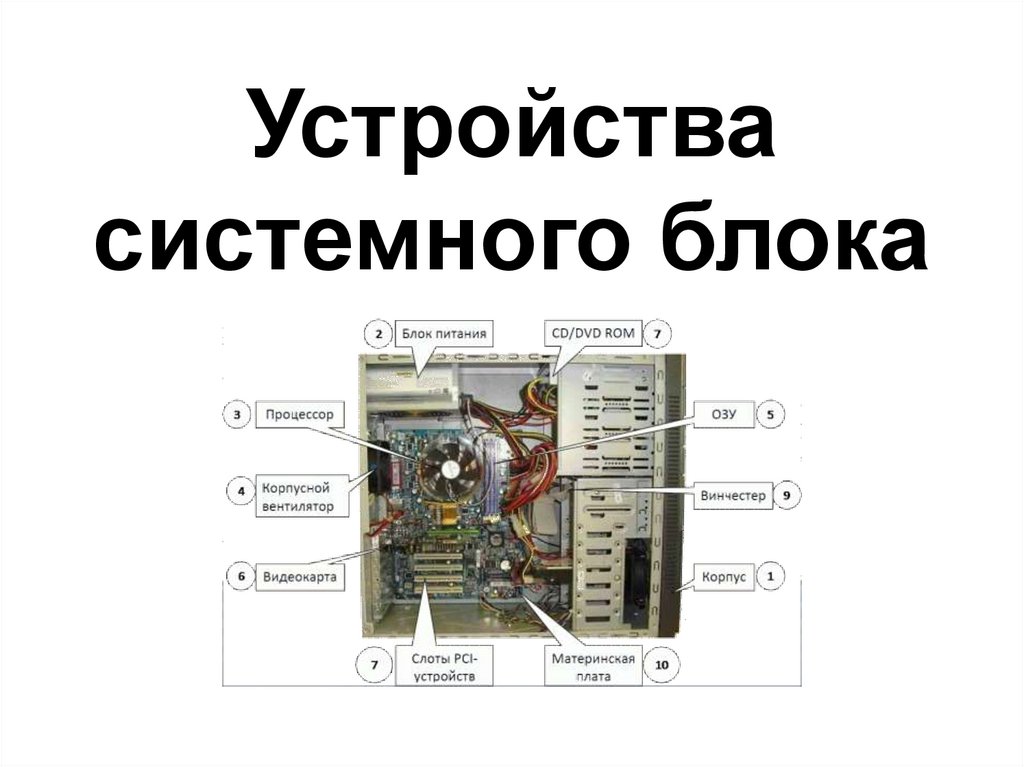 Устройства системного блока

2 Блок питания

CD/DVD ROM 7

3 Процессор

ОЗУ 5

4 Корпусной вентилятор

Винчестер 9

6 Видеокарта

Корпус 1

7 Слоты PCI-устройств

Материнская плата 10